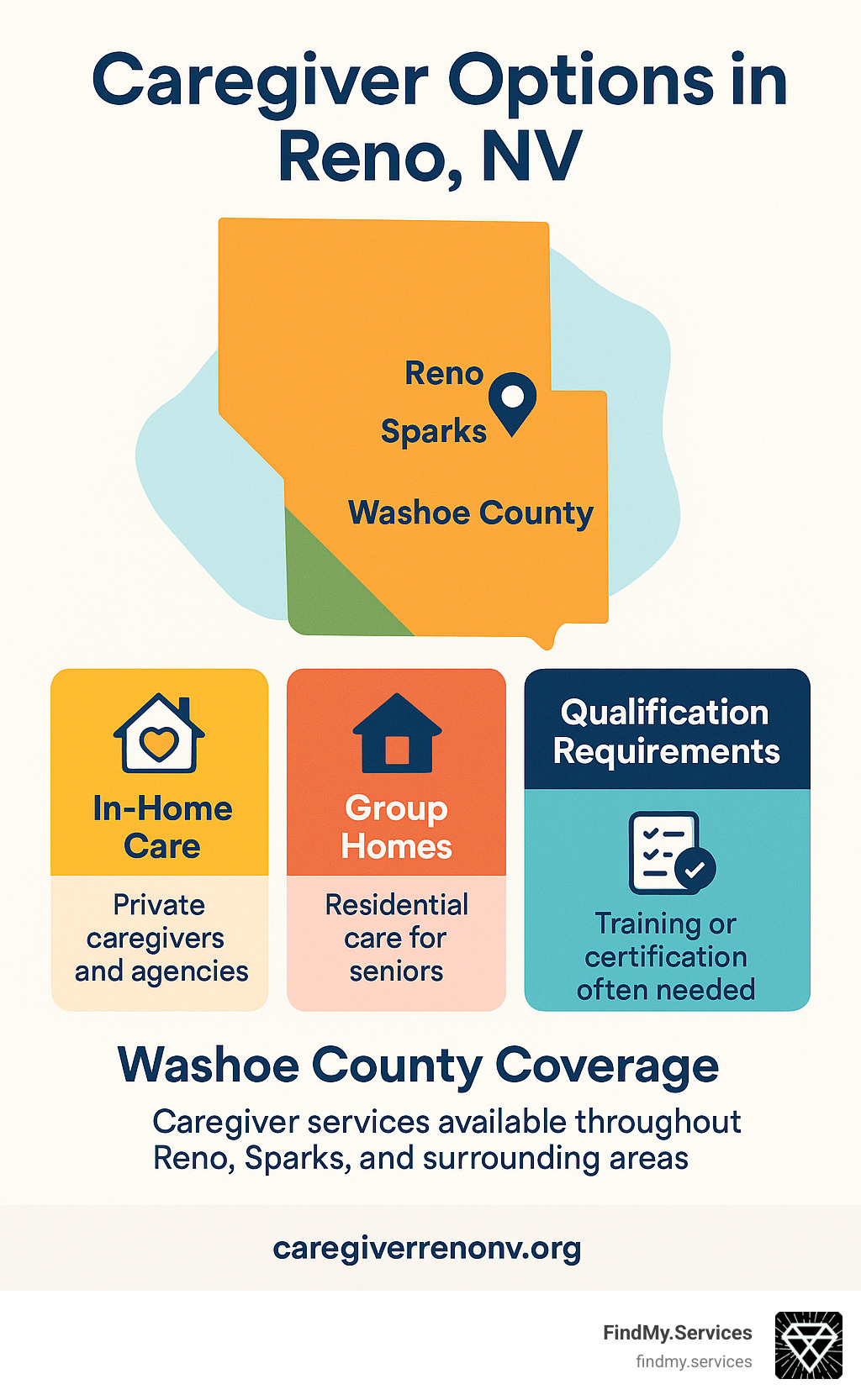 Caregiver Options in Reno, NV

Reno

Sparks

Washoe County

In-Home Care

Private caregivers and agencies

Group Homes

Residential care for seniors

Qualification Requirements

Training or certification often needed

Washoe County Coverage

Caregiver services available throughout Reno, Sparks, and surrounding areas

caregiverrenonv.org

FindMy.Services
findmy.services